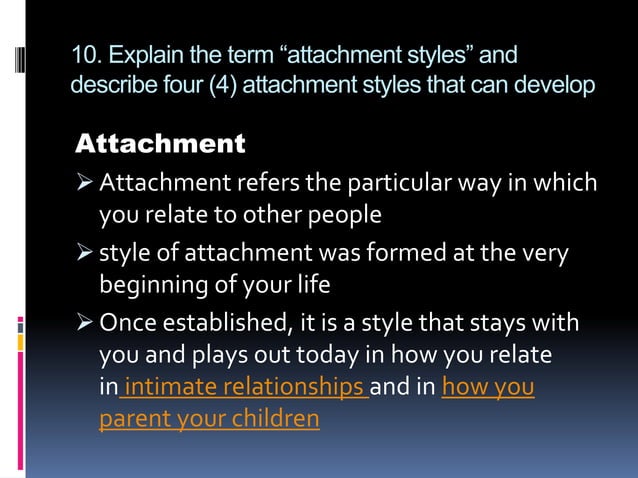 10. Explain the term “attachment styles” and describe four (4) attachment styles that can develop

Attachment

➢ Attachment refers the particular way in which you relate to other people

➢ style of attachment was formed at the very beginning of your life

➢ Once established, it is a style that stays with you and plays out today in how you relate in intimate relationships and in how you parent your children